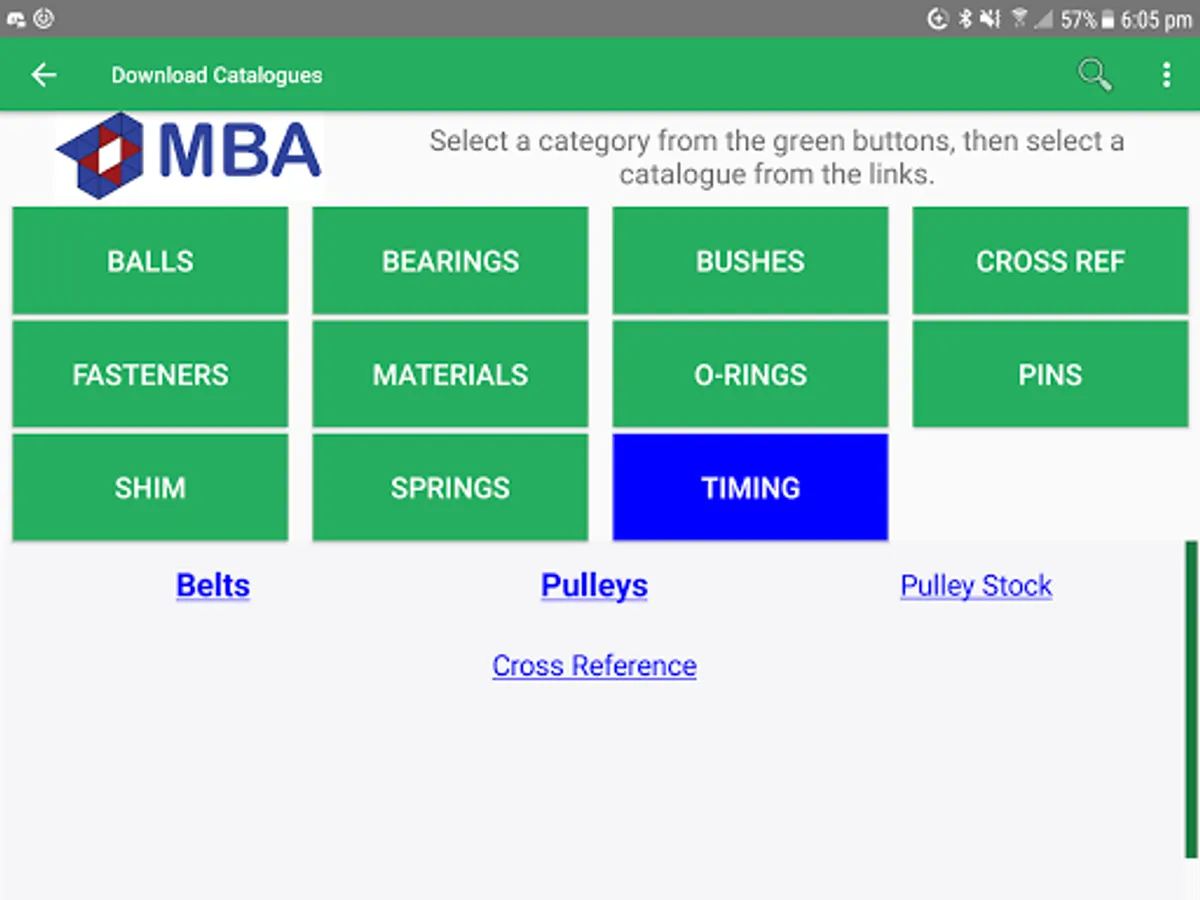 57% 6:05 pm

Download Catalogues

MBA

Select a category from the green buttons, then select a catalogue from the links.

BALLS
BEARINGS
BUSHES
CROSS REF
FASTENERS
MATERIALS
O-RINGS
PINS
SHIM
SPRINGS
TIMING

Belts
Pulleys
Pulley Stock

Cross Reference